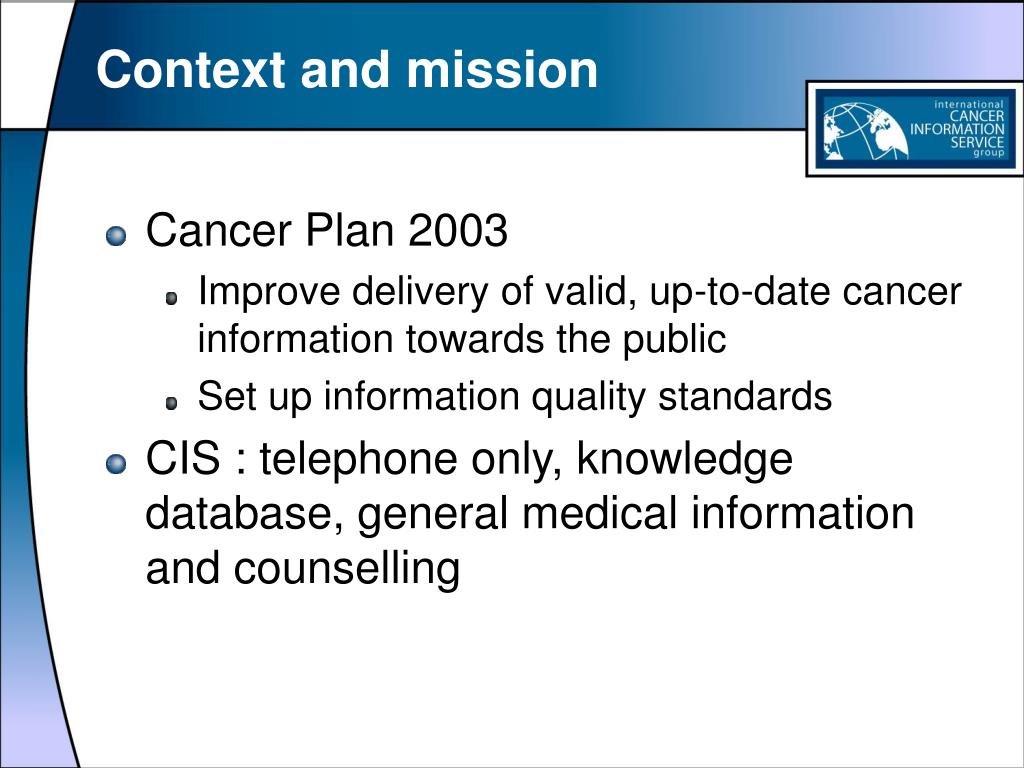 Context and mission

international
CANCER
INFORMATION
SERVICE
group

Cancer Plan 2003

Improve delivery of valid, up-to-date cancer information towards the public

Set up information quality standards

CIS : telephone only, knowledge database, general medical information and counselling